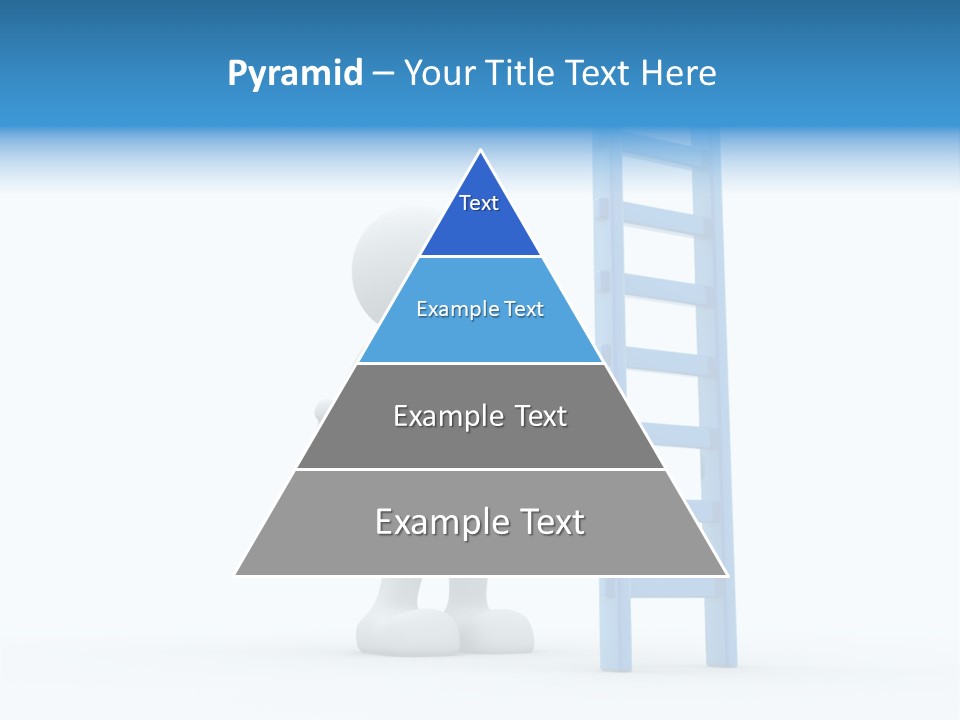 Pyramid – Your Title Text Here

Text

Example Text

Example Text

Example Text